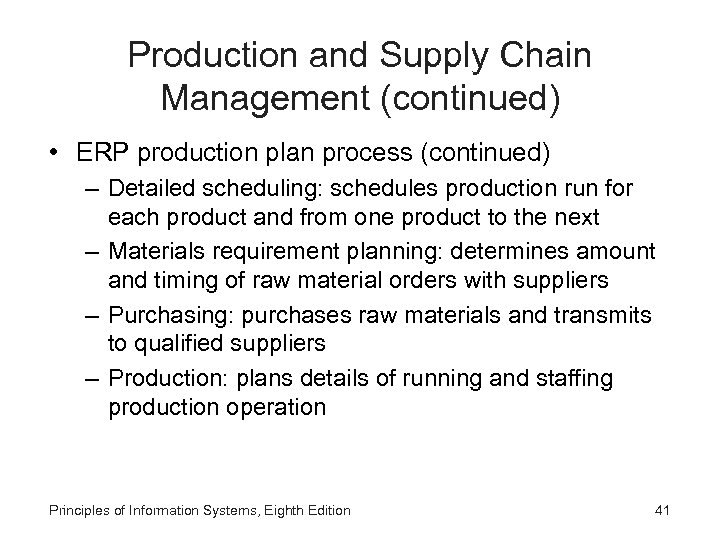 Production and Supply Chain Management (continued)

• ERP production plan process (continued)
– Detailed scheduling: schedules production run for each product and from one product to the next
– Materials requirement planning: determines amount and timing of raw material orders with suppliers
– Purchasing: purchases raw materials and transmits to qualified suppliers
– Production: plans details of running and staffing production operation

Principles of Information Systems, Eighth Edition

41